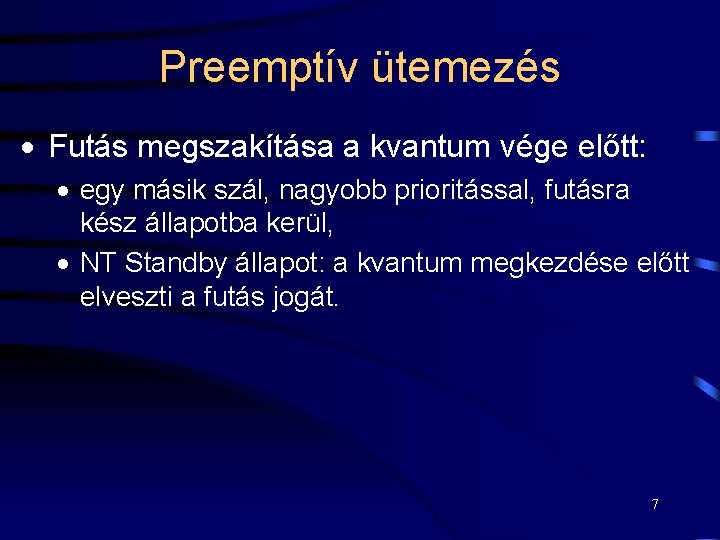 Preemptív ütemezés

• Futás megszakítása a kvantum vége előtt:
  • egy másik szál, nagyobb prioritással, futásra kész állapotba kerül,
  • NT Standby állapot: a kvantum megkezdése előtt elveszti a futás jogát.

7